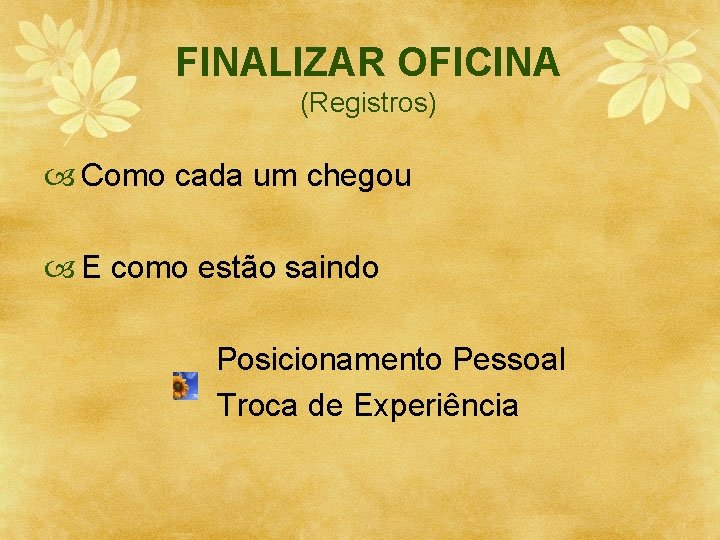 FINALIZAR OFICINA
(Registros)

Como cada um chegou

E como estão saindo

Posicionamento Pessoal
Troca de Experiência